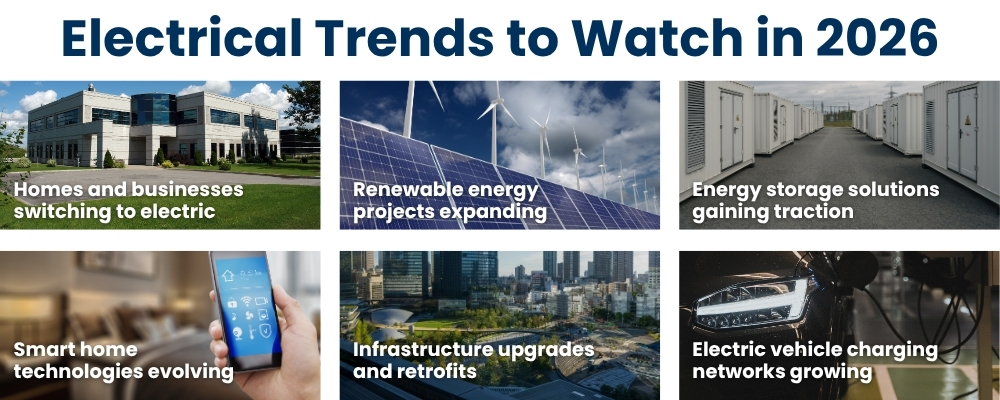 Electrical Trends to Watch in 2026

Homes and businesses switching to electric

Renewable energy projects expanding

Energy storage solutions gaining traction

Smart home technologies evolving

Infrastructure upgrades and retrofits

Electric vehicle charging networks growing